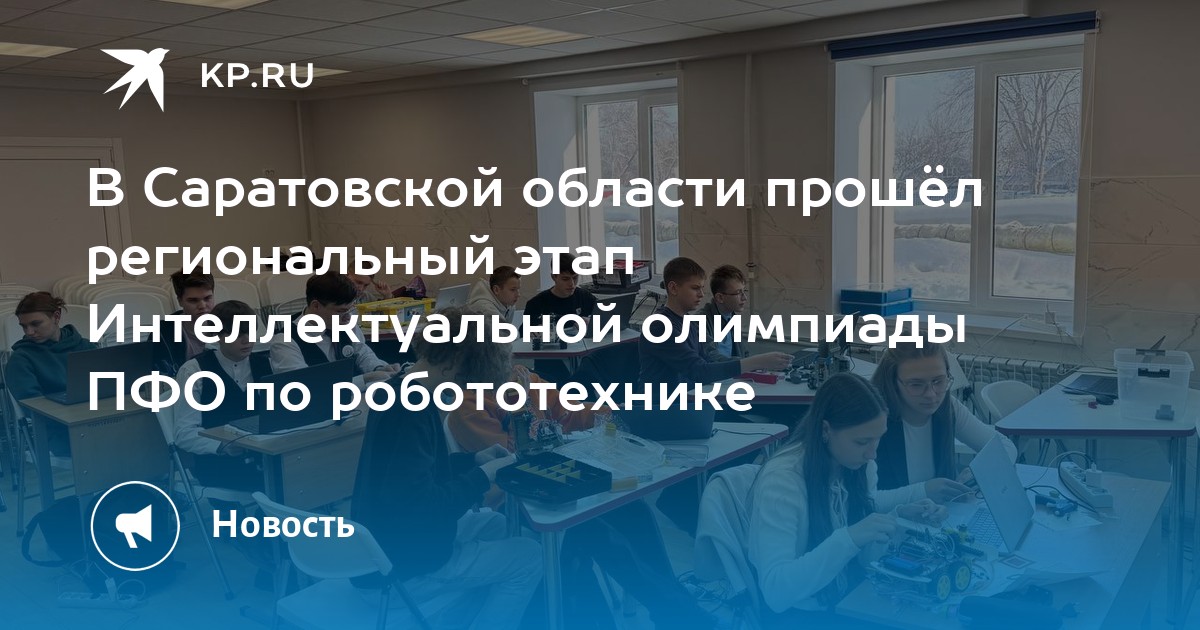 KP.RU

В Саратовской области прошёл региональный этап Интеллектуальной олимпиады ПФО по робототехнике

Новость